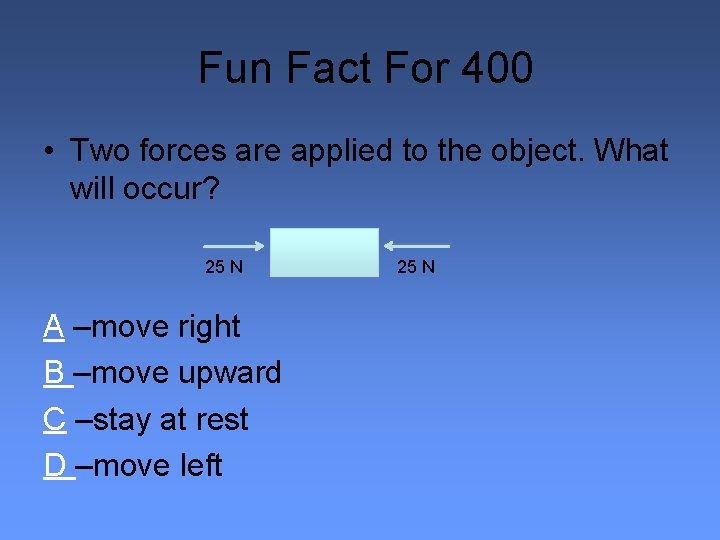 Fun Fact For 400

• Two forces are applied to the object. What will occur?

25 N

25 N

A –move right

B –move upward

C –stay at rest

D –move left